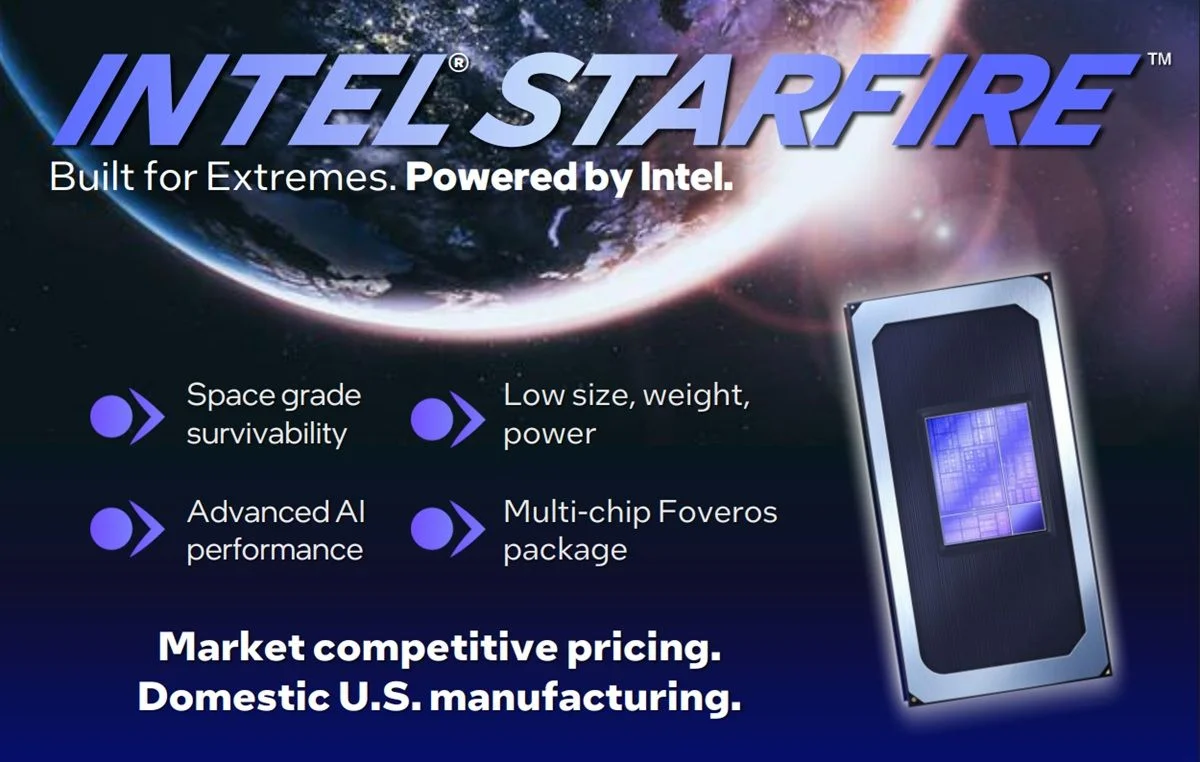 INTEL® STARFIRE™

Built for Extremes. Powered by Intel.

Space grade survivability

Low size, weight, power

Advanced AI performance

Multi-chip Foveros package

Market competitive pricing.
Domestic U.S. manufacturing.